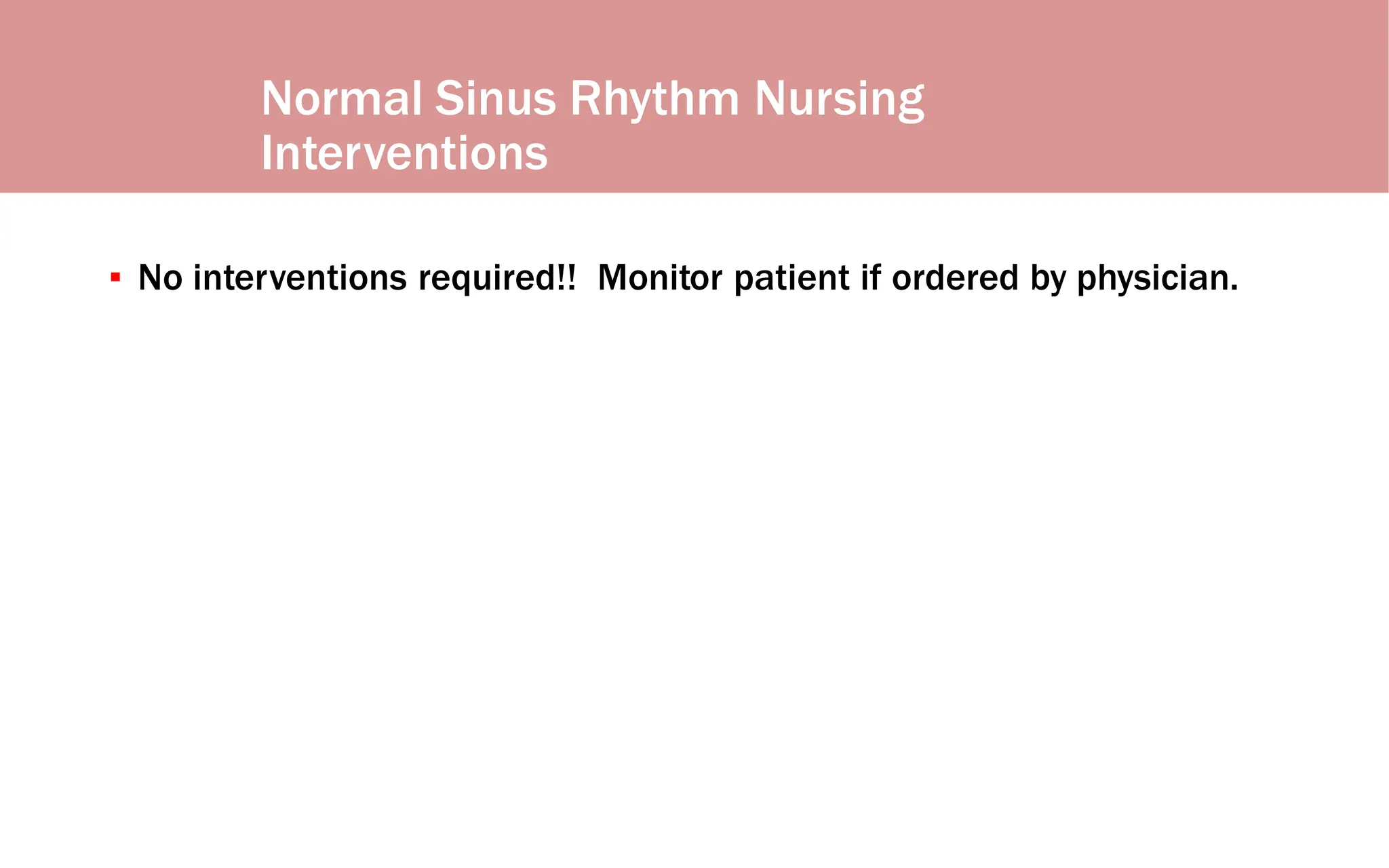 Normal Sinus Rhythm Nursing Interventions

▪ No interventions required!! Monitor patient if ordered by physician.